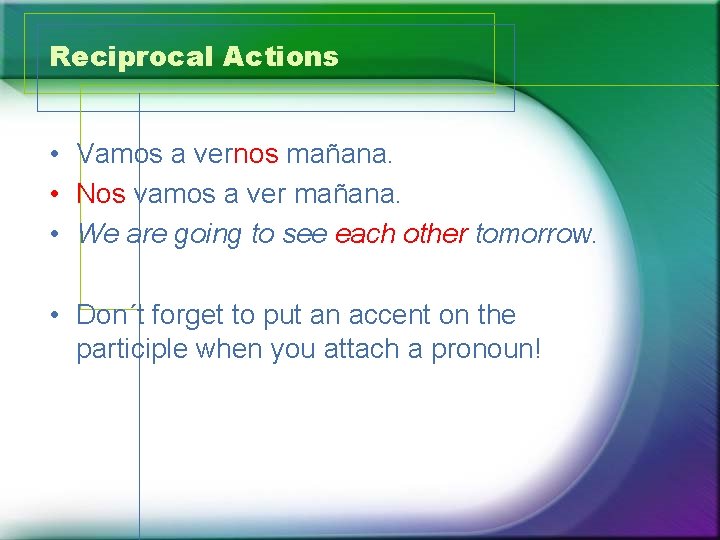 Reciprocal Actions

• Vamos a vernos mañana.
• Nos vamos a ver mañana.
• We are going to see each other tomorrow.

• Don´t forget to put an accent on the participle when you attach a pronoun!